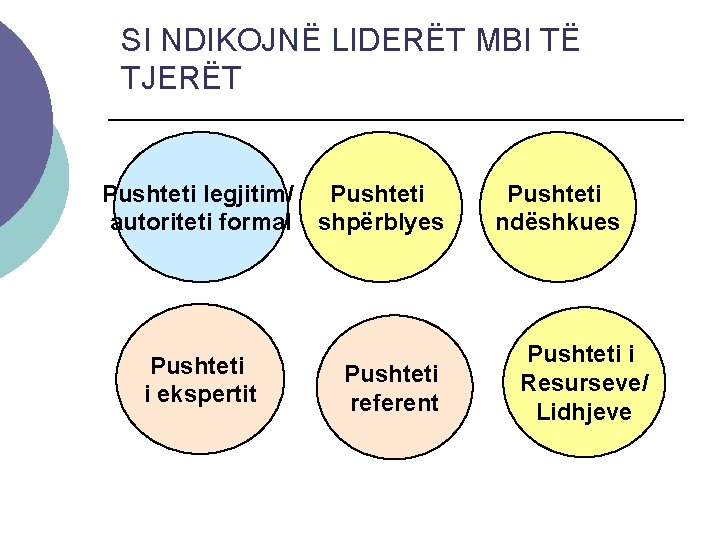 SI NDIKOJNË LIDERËT MBI TË TJERËT

Pushteti legjitim/ autoriteti formal

Pushteti shpërblyes

Pushteti ndëshkues

Pushteti i ekspertit

Pushteti referent

Pushteti i Resurseve/ Lidhjeve